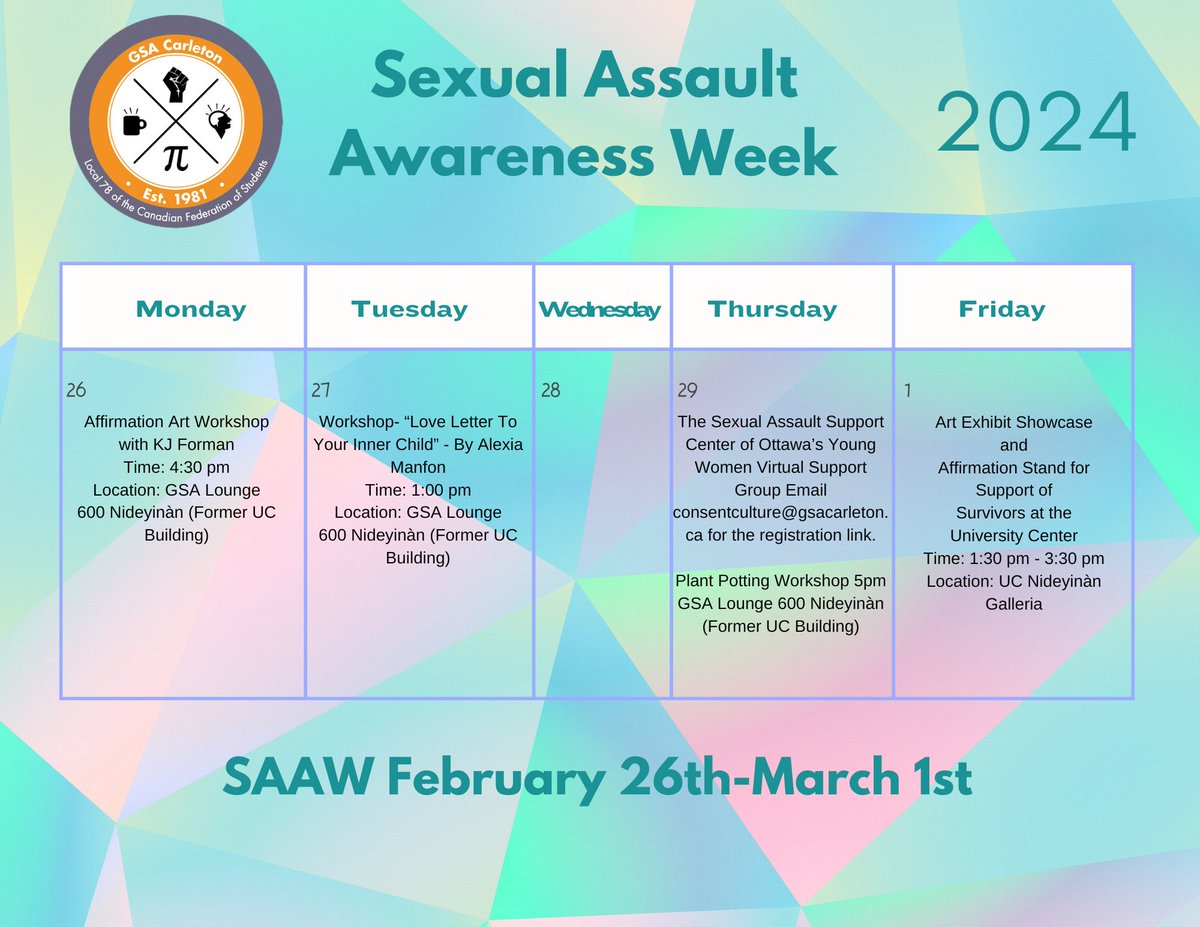 GSA Carleton
$\pi$
Est. 1981
Local 78 of the Canadian Federation of Students

Sexual Assault Awareness Week

2024

| Monday | Tuesday | Wednesday | Thursday | Friday |
|---|---|---|---|---|
| 26 Affirmation Art Workshop with KJ Forman Time: 4:30 pm Location: GSA Lounge 600 Nideyinàn (Former UC Building) | 27 Workshop- “Love Letter To Your Inner Child” - By Alexia Manfon Time: 1:00 pm Location: GSA Lounge 600 Nideyinàn (Former UC Building) | 28 | 29 The Sexual Assault Support Center of Ottawa’s Young Women Virtual Support Group Email consentculture@gsacarleton.ca for the registration link. Plant Potting Workshop 5pm GSA Lounge 600 Nideyinàn (Former UC Building) | 1 Art Exhibit Showcase and Affirmation Stand for Support of Survivors at the University Center Time: 1:30 pm - 3:30 pm Location: UC Nideyinàn Galleria |

SAAW February 26th-March 1st